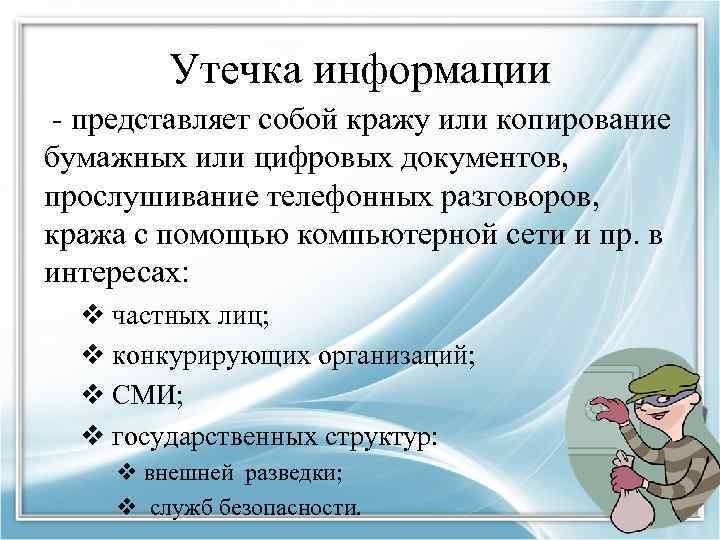 Утечка информации

- представляет собой кражу или копирование бумажных или цифровых документов, прослушивание телефонных разговоров, кража с помощью компьютерной сети и пр. в интересах:

❖ частных лиц;
❖ конкурирующих организаций;
❖ СМИ;
❖ государственных структур:
❖ внешней разведки;
❖ служб безопасности.